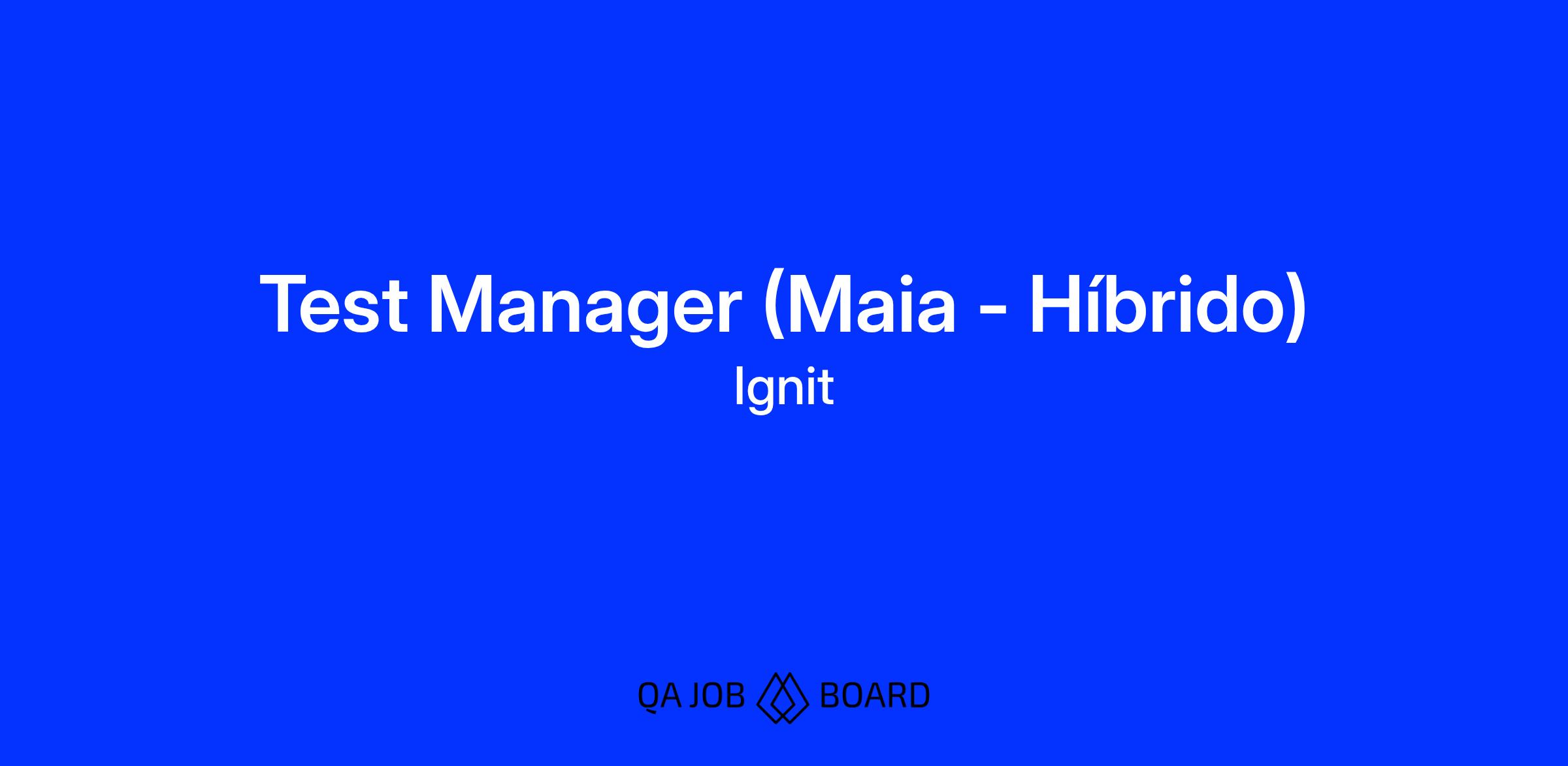 Test Manager (Maia - Híbrido)
Ignit

QA JOB BOARD